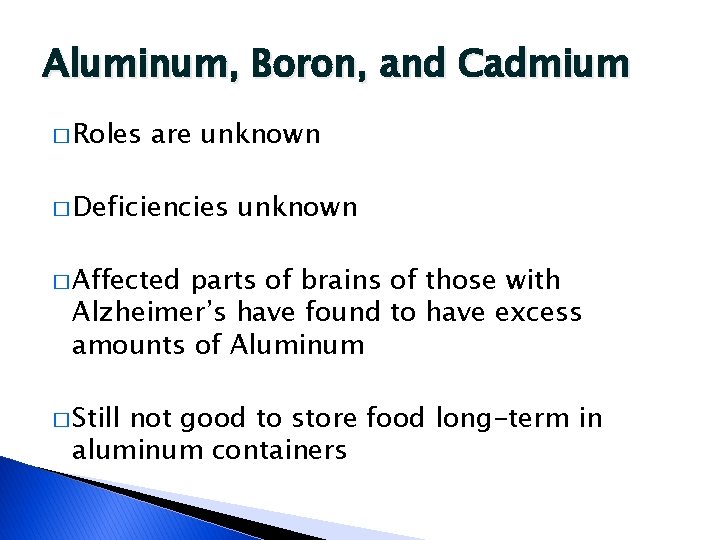 Aluminum, Boron, and Cadmium

□ Roles are unknown

□ Deficiencies unknown

□ Affected parts of brains of those with Alzheimer's have found to have excess amounts of Aluminum

□ Still not good to store food long-term in aluminum containers